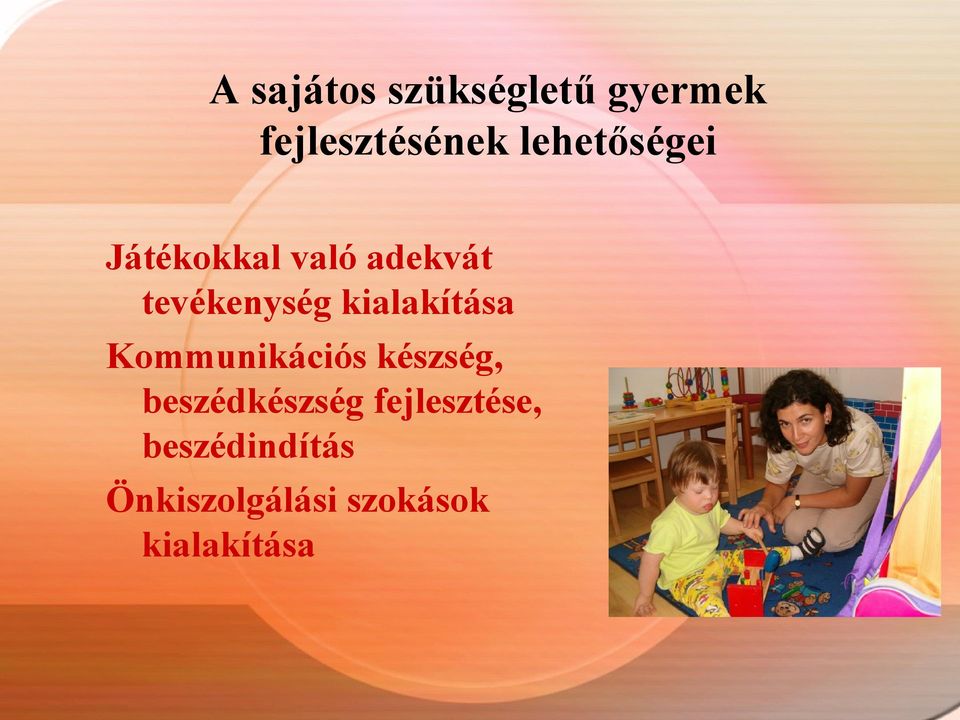 A sajátos szükségletű gyermek fejlesztésének lehetőségei

Játékokkal való adekvát tevékenység kialakítása

Kommunikációs készség, beszédkészség fejlesztése, beszédindítás

Önkiszolgálási szokások kialakítása